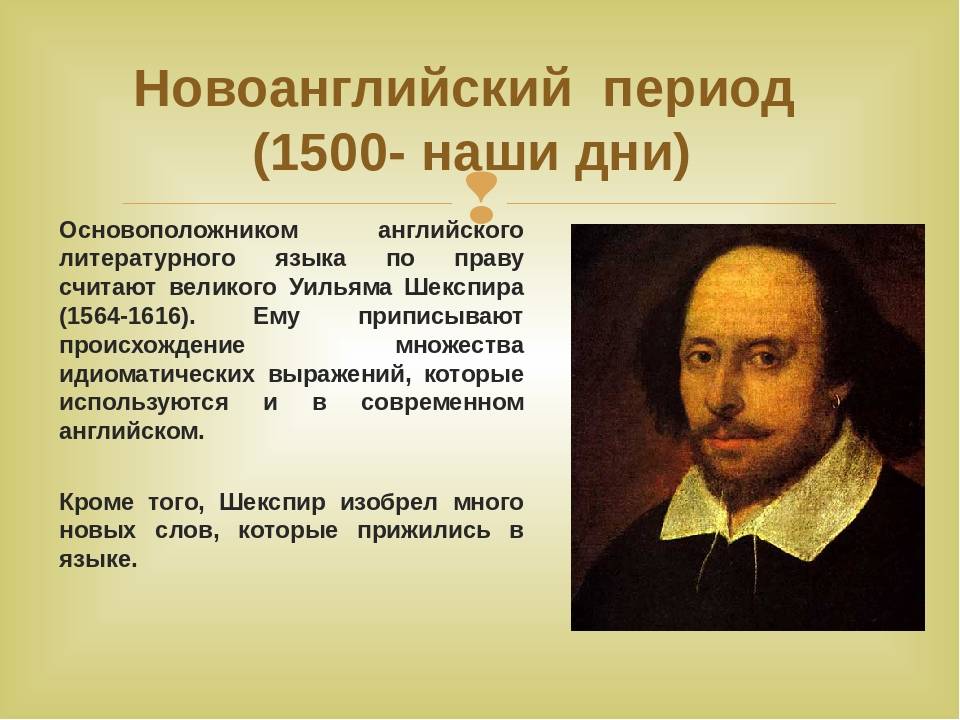 Новоанглийский период (1500- наши дни)

Основоположником английского литературного языка по праву считают великого Уильяма Шекспира (1564-1616). Ему приписывают происхождение множества идиоматических выражений, которые используются и в современном английском.

Кроме того, Шекспир изобрел много новых слов, которые прижились в языке.